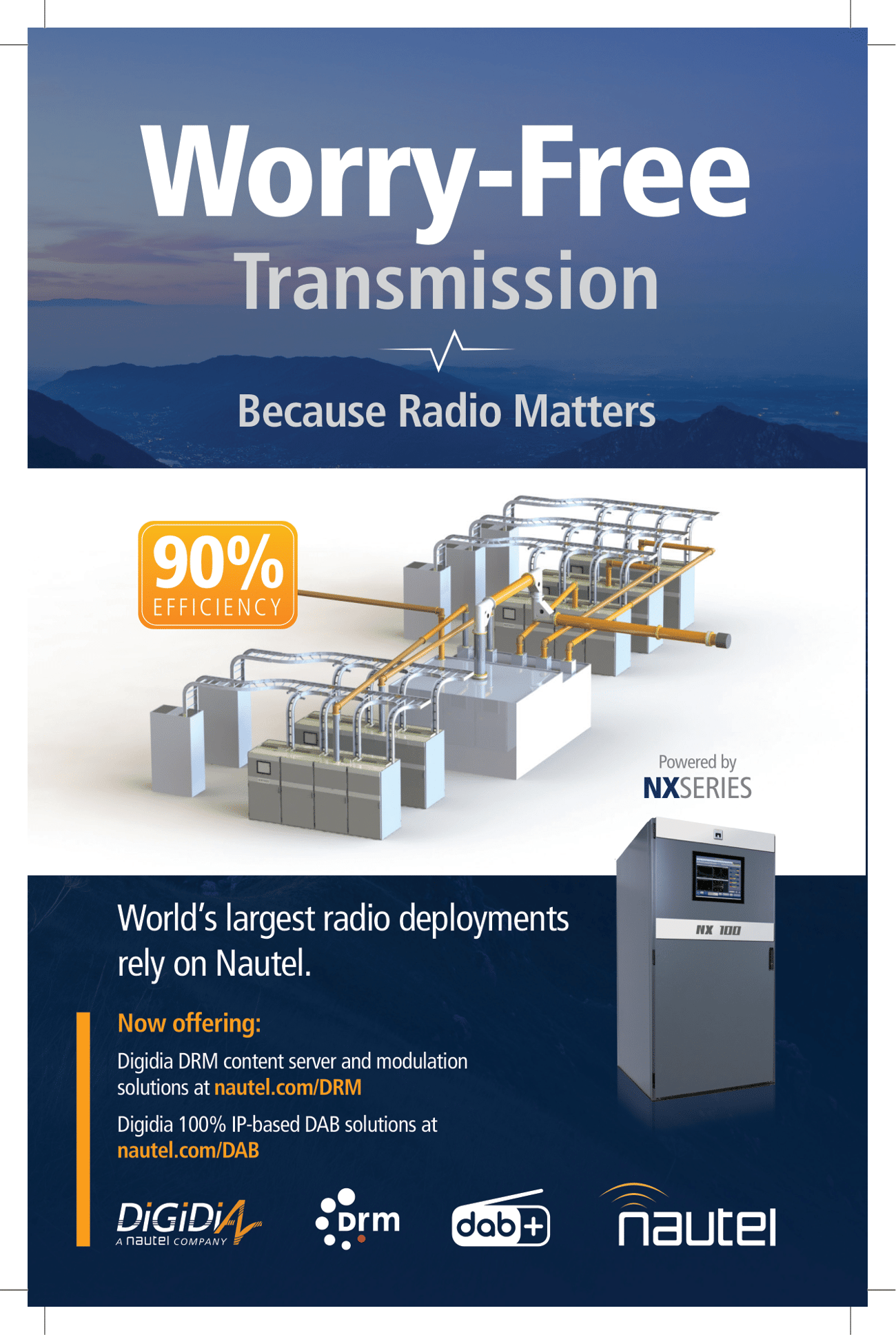 Worry-Free
Transmission

Because Radio Matters

90%
EFFICIENCY

Powered by
NXSERIES

NX 100

World's largest radio deployments rely on Nautel.

Now offering:

Digidia DRM content server and modulation solutions at nautel.com/DRM

Digidia 100% IP-based DAB solutions at nautel.com/DAB

DiGiDiA
A nautel COMPANY

drm

dab+

nautel